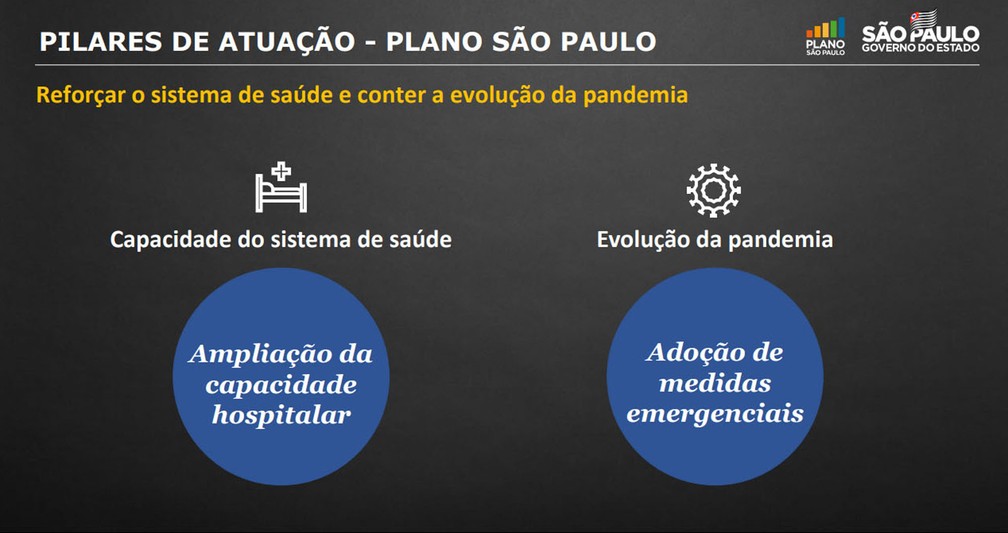 PILARES DE ATUAÇÃO - PLANO SÃO PAULO

PLANO SÃO PAULO

SÃO PAULO GOVERNO DO ESTADO

Reforçar o sistema de saúde e conter a evolução da pandemia

Capacidade do sistema de saúde

Ampliação da capacidade hospitalar

Evolução da pandemia

Adoção de medidas emergenciais